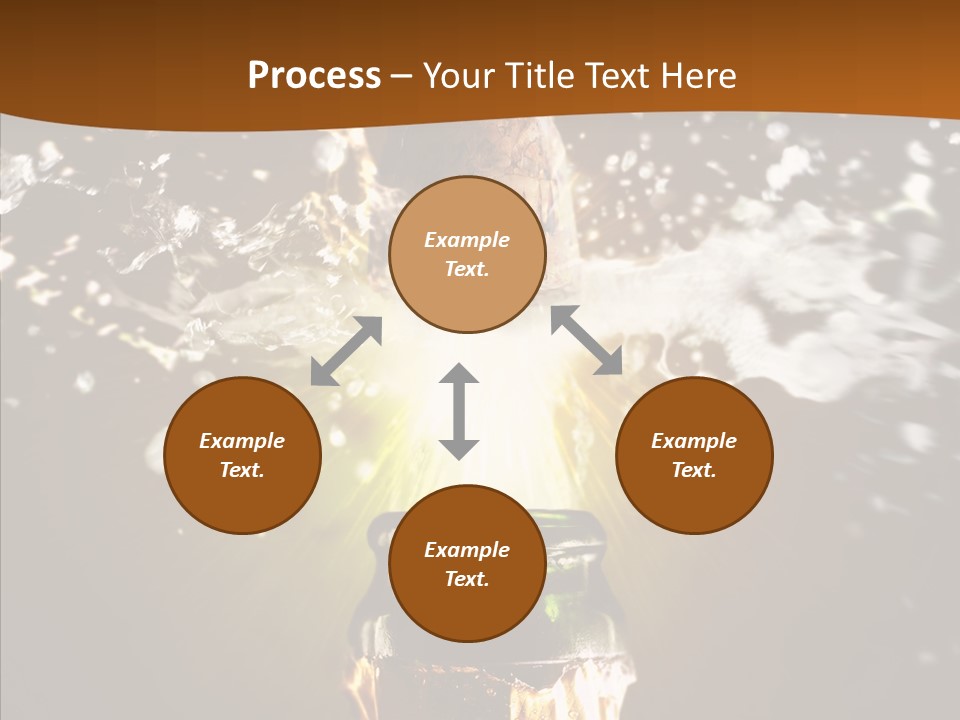 Process – Your Title Text Here

Example Text.

Example Text.

Example Text.

Example Text.